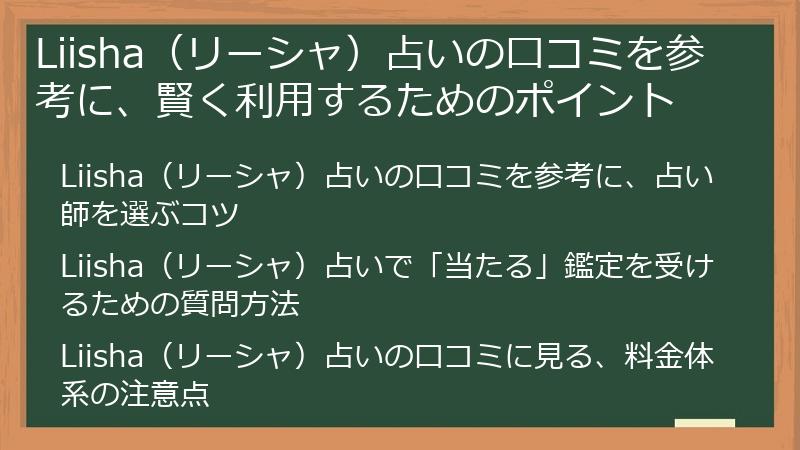 Liisha（リーシャ）占いの口コミを参考に、賢く利用するためのポイント

Liisha（リーシャ）占いの口コミを参考に、占い師を選ぶコツ

Liisha（リーシャ）占いで「当たる」鑑定を受けるための質問方法

Liisha（リーシャ）占いの口コミに見る、料金体系の注意点